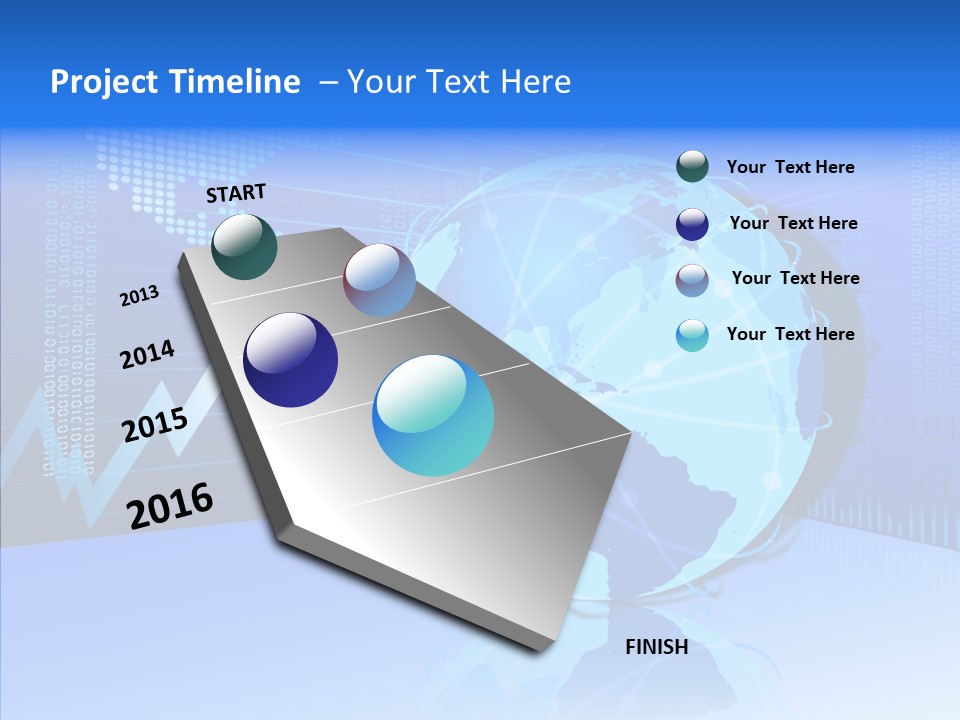 Project Timeline – Your Text Here

START

2013

2014

2015

2016

FINISH

Your Text Here

Your Text Here

Your Text Here

Your Text Here